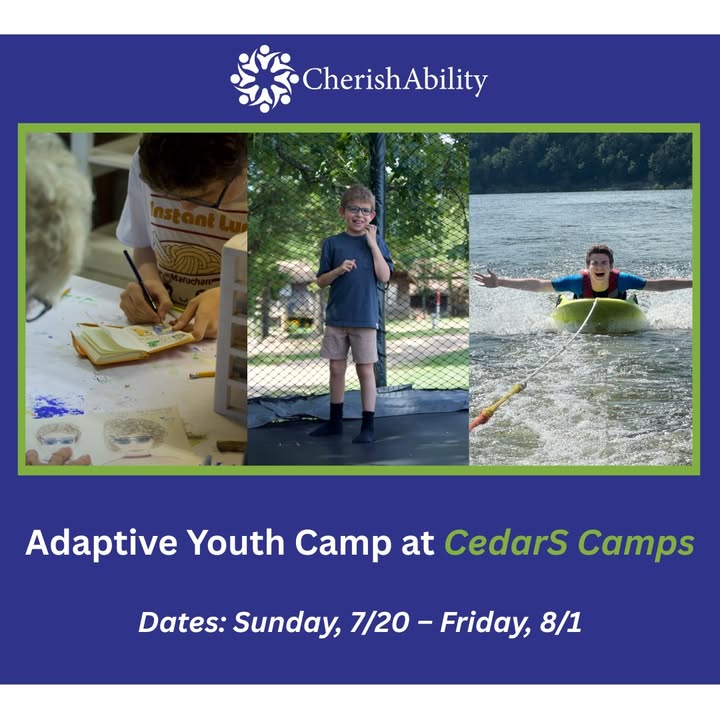 CherishAbility

Instant Lu

Maruchan

Adaptive Youth Camp at CedarS Camps

Dates: Sunday, 7/20 – Friday, 8/1